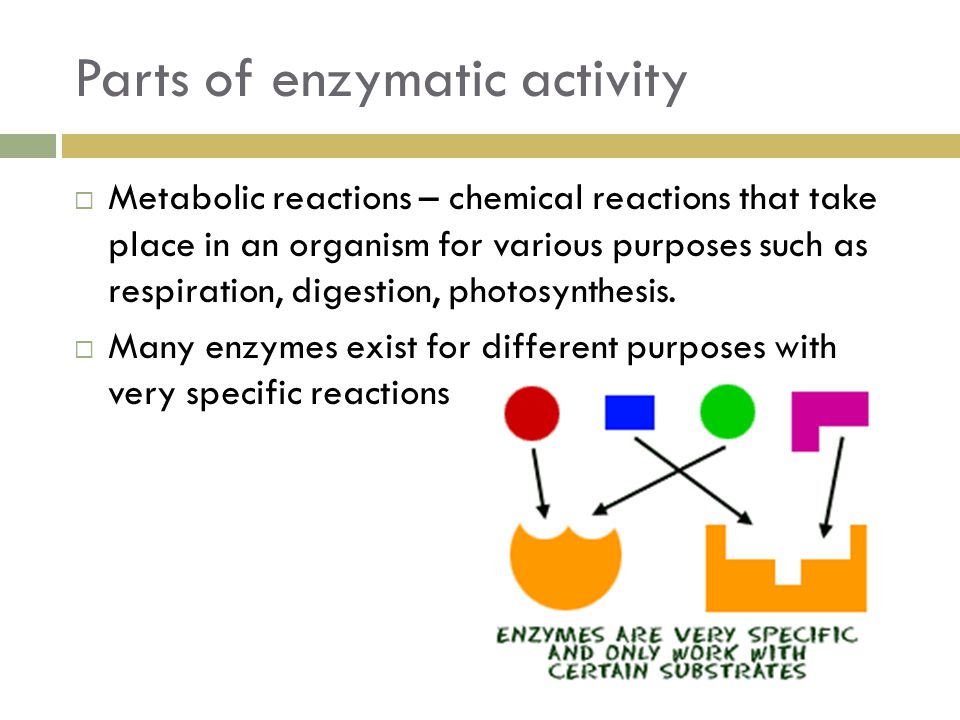 Parts of enzymatic activity

□ Metabolic reactions – chemical reactions that take place in an organism for various purposes such as respiration, digestion, photosynthesis.

□ Many enzymes exist for different purposes with very specific reactions

ENZYMES ARE VERY SPECIFIC AND ONLY WORK WITH CERTAIN SUBSTRATES